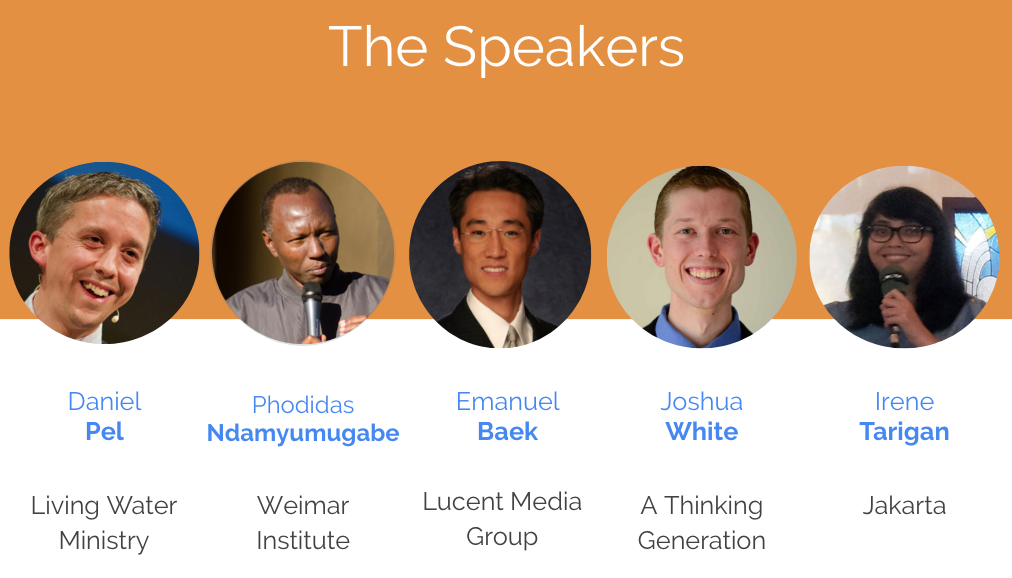 The Speakers

Daniel
Pel

Living Water Ministry

Phodidas
Ndamyumugabe

Weimar Institute

Emanuel
Baek

Lucent Media Group

Joshua
White

A Thinking Generation

Irene
Tarigan

Jakarta